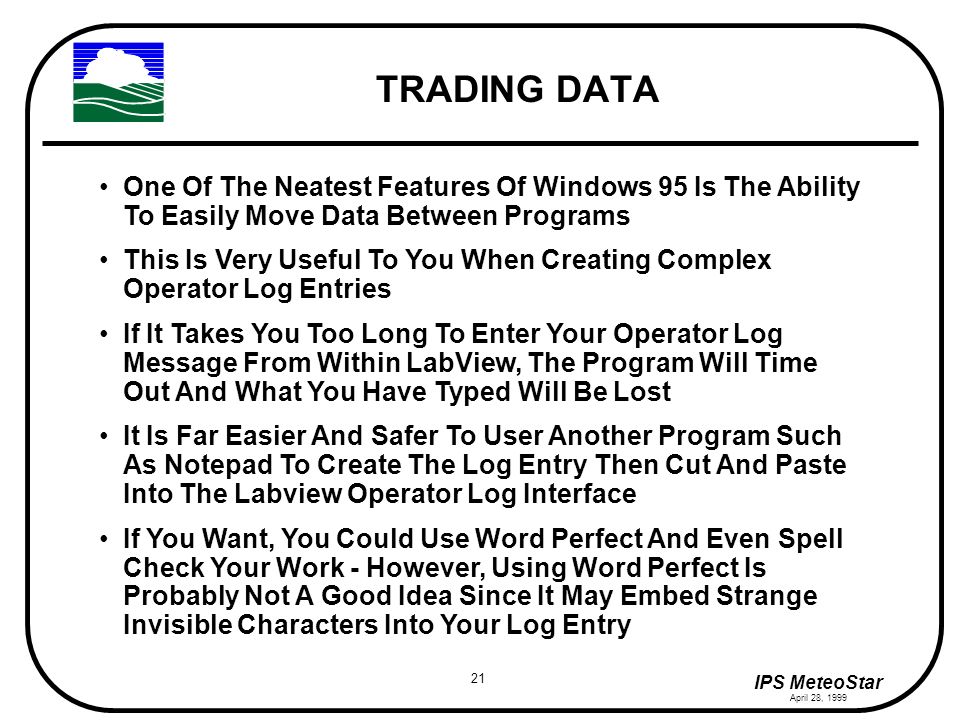 TRADING DATA

• One Of The Neatest Features Of Windows 95 Is The Ability To Easily Move Data Between Programs

• This Is Very Useful To You When Creating Complex Operator Log Entries

• If It Takes You Too Long To Enter Your Operator Log Message From Within LabView, The Program Will Time Out And What You Have Typed Will Be Lost

• It Is Far Easier And Safer To User Another Program Such As Notepad To Create The Log Entry Then Cut And Paste Into The Labview Operator Log Interface

• If You Want, You Could Use Word Perfect And Even Spell Check Your Work - However, Using Word Perfect Is Probably Not A Good Idea Since It May Embed Strange Invisible Characters Into Your Log Entry

21

IPS MeteoStar
April 28, 1999